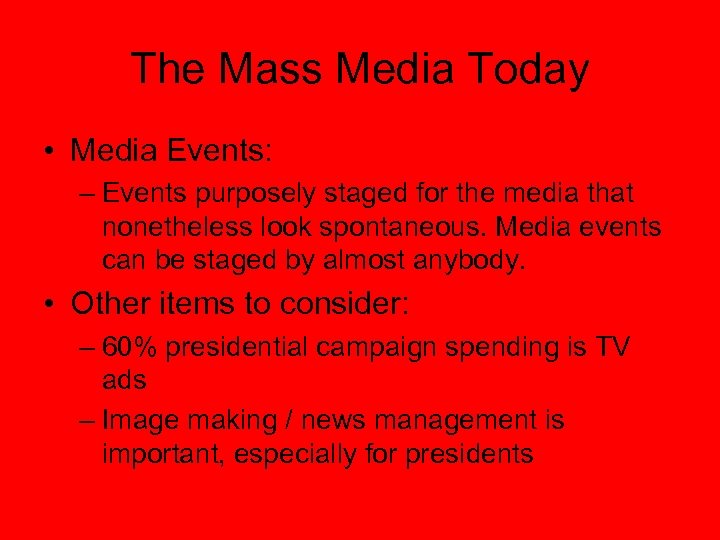 The Mass Media Today

• Media Events:
– Events purposely staged for the media that nonetheless look spontaneous. Media events can be staged by almost anybody.

• Other items to consider:
– 60% presidential campaign spending is TV ads
– Image making / news management is important, especially for presidents